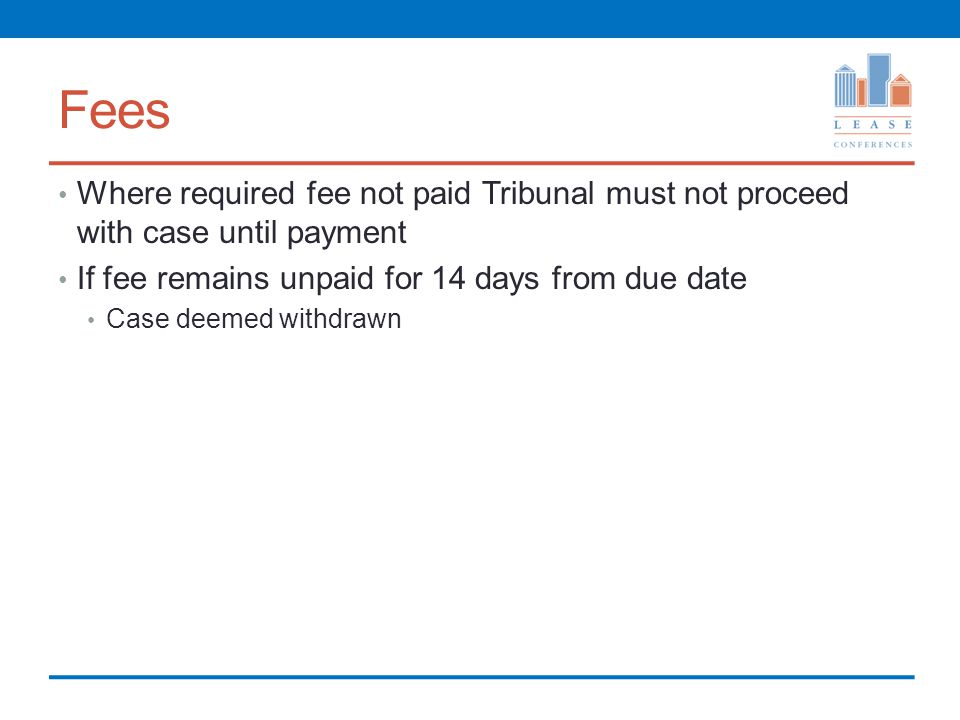 Fees

LEASE
CONFERENCES

• Where required fee not paid Tribunal must not proceed with case until payment

• If fee remains unpaid for 14 days from due date
  • Case deemed withdrawn